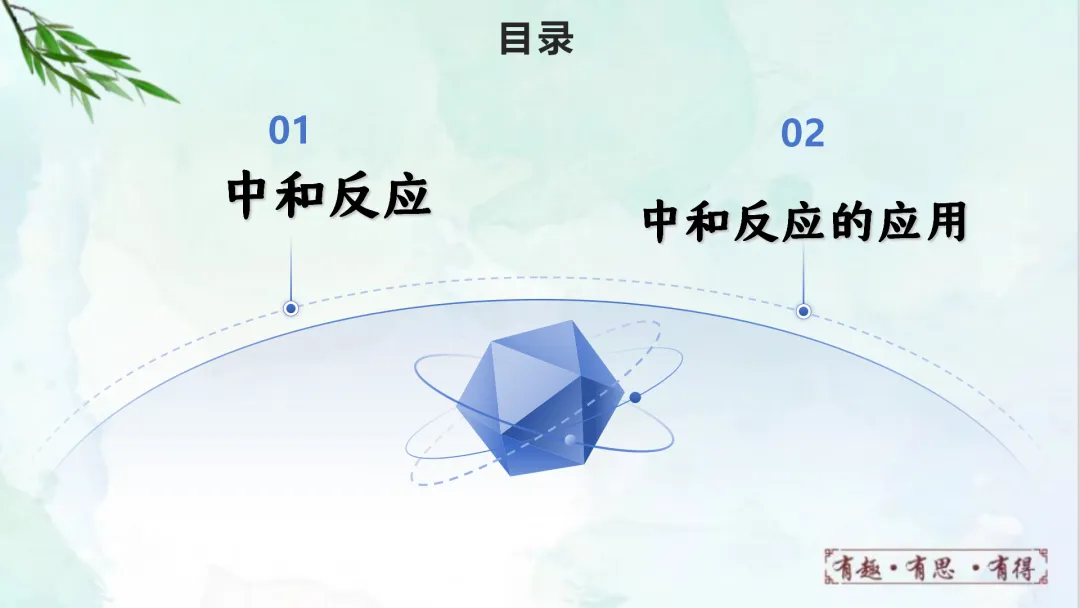 目录

01
中和反应

02
中和反应的应用

有趣·有思·有得